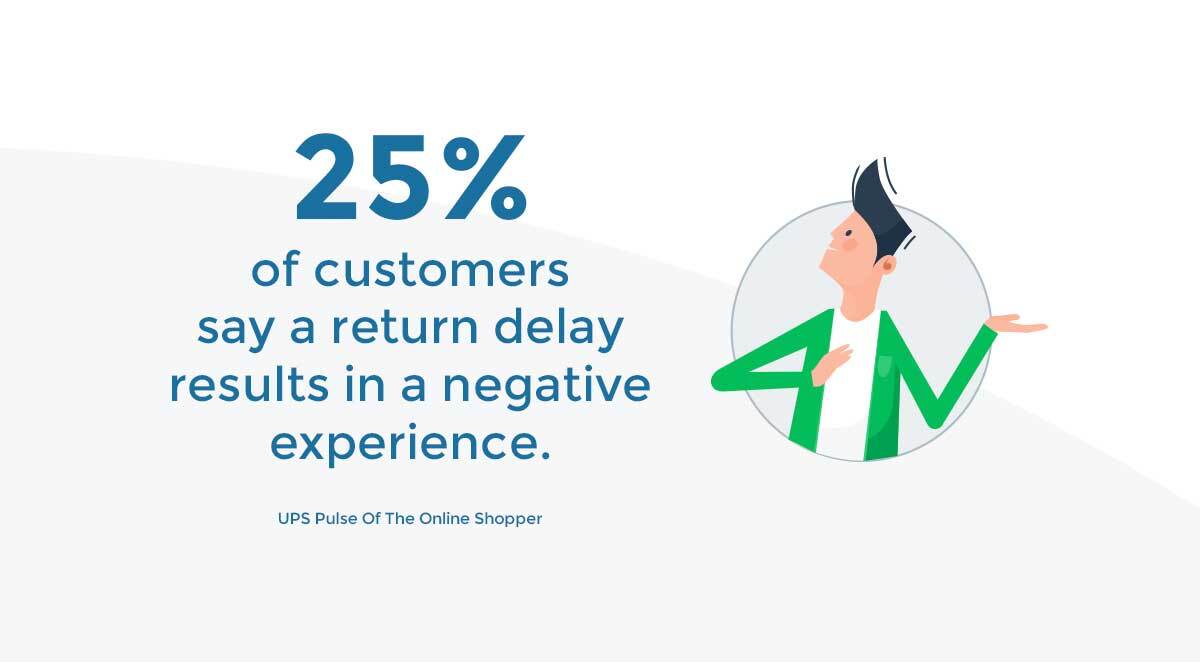 25%

of customers say a return delay results in a negative experience.

UPS Pulse Of The Online Shopper